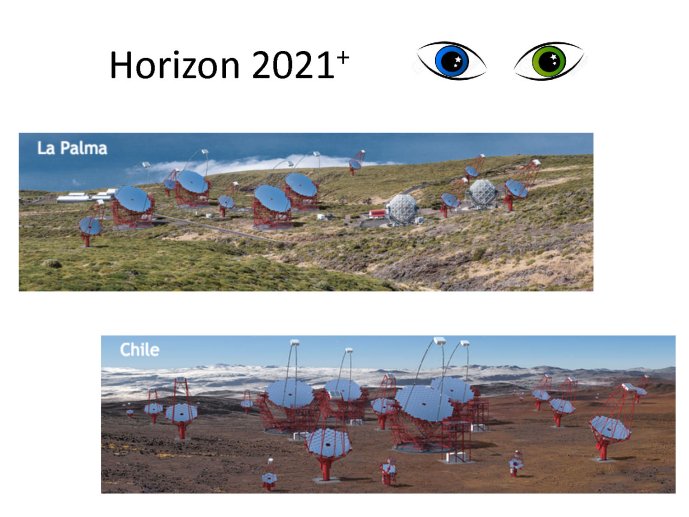 Horizon 2021$^+$

La Palma

Chile